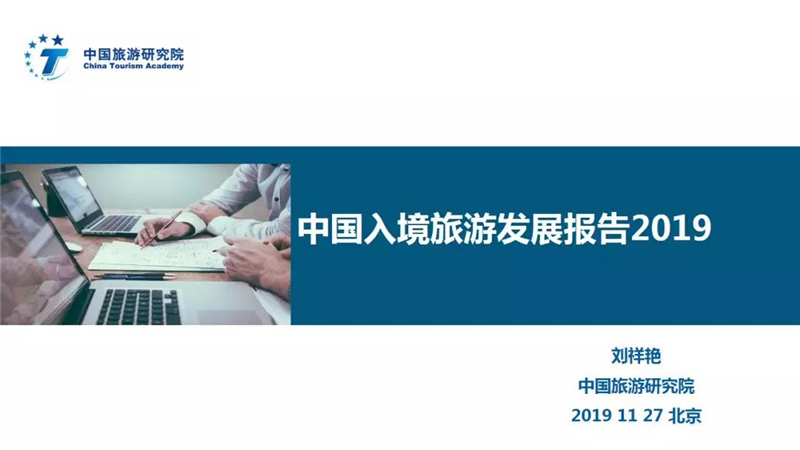 中国旅游研究院
China Tourism Academy

中国入境旅游发展报告2019

刘祥艳
中国旅游研究院
2019 11 27 北京